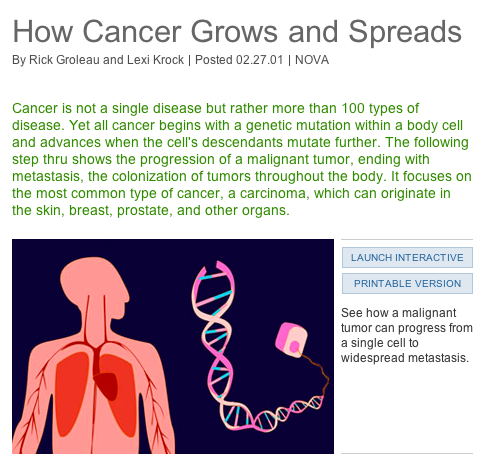 How Cancer Grows and Spreads

By Rick Groleau and Lexi Krock | Posted 02.27.01 | NOVA

Cancer is not a single disease but rather more than 100 types of disease. Yet all cancer begins with a genetic mutation within a body cell and advances when the cell's descendants mutate further. The following step thru shows the progression of a malignant tumor, ending with metastasis, the colonization of tumors throughout the body. It focuses on the most common type of cancer, a carcinoma, which can originate in the skin, breast, prostate, and other organs.

LAUNCH INTERACTIVE

PRINTABLE VERSION

See how a malignant tumor can progress from a single cell to widespread metastasis.